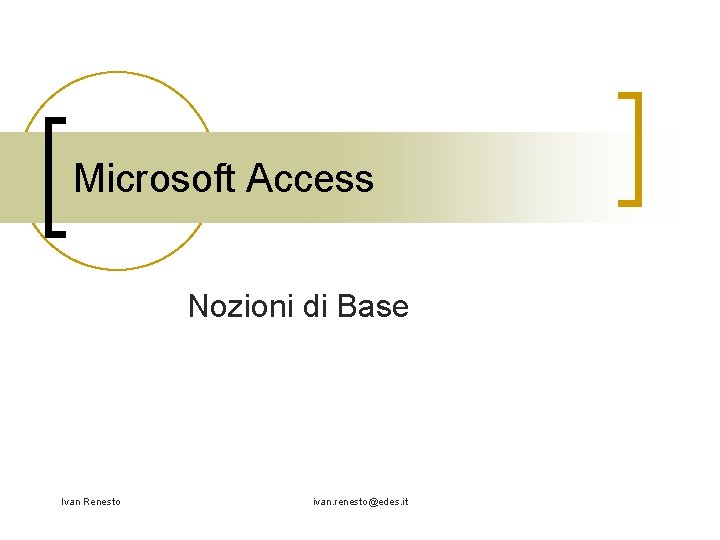 Microsoft Access

Nozioni di Base

Ivan Renesto

ivan.renesto@edes.it